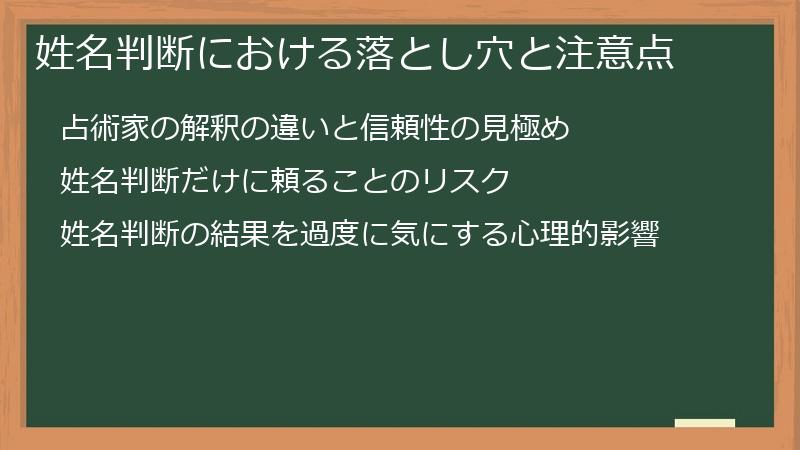 姓名判断における落とし穴と注意点

占術家の解釈の違いと信頼性の見極め

姓名判断だけに頼ることのリスク

姓名判断の結果を過度に気にする心理的影響